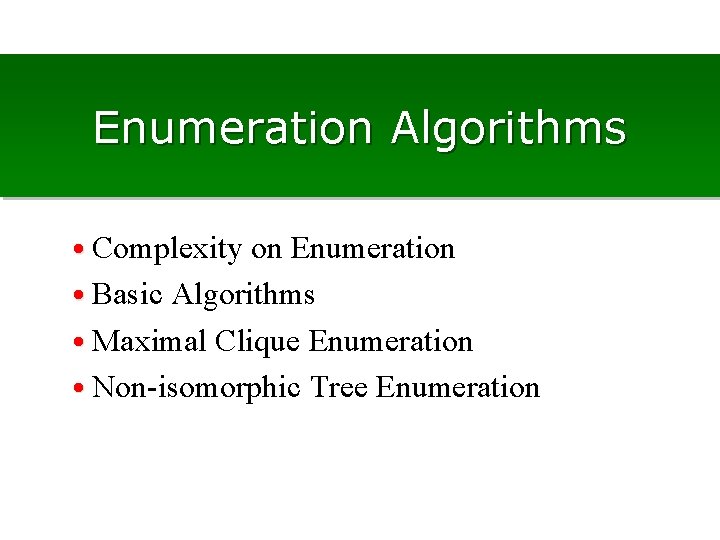 Enumeration Algorithms

• Complexity on Enumeration
• Basic Algorithms
• Maximal Clique Enumeration
• Non-isomorphic Tree Enumeration